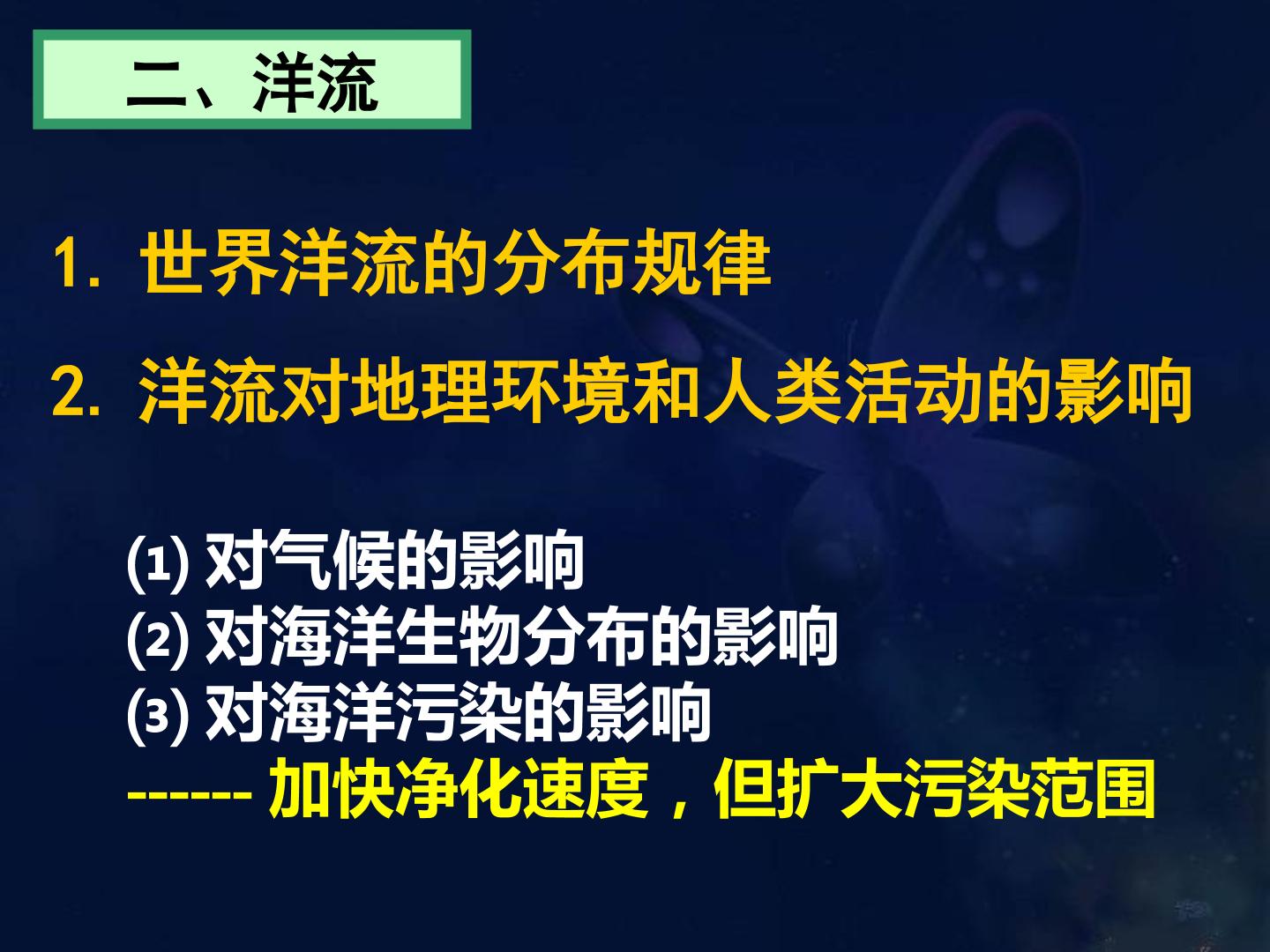 二、洋流

1. 世界洋流的分布规律

2. 洋流对地理环境和人类活动的影响

⑴ 对气候的影响
⑵ 对海洋生物分布的影响
⑶ 对海洋污染的影响
------ 加快净化速度，但扩大污染范围